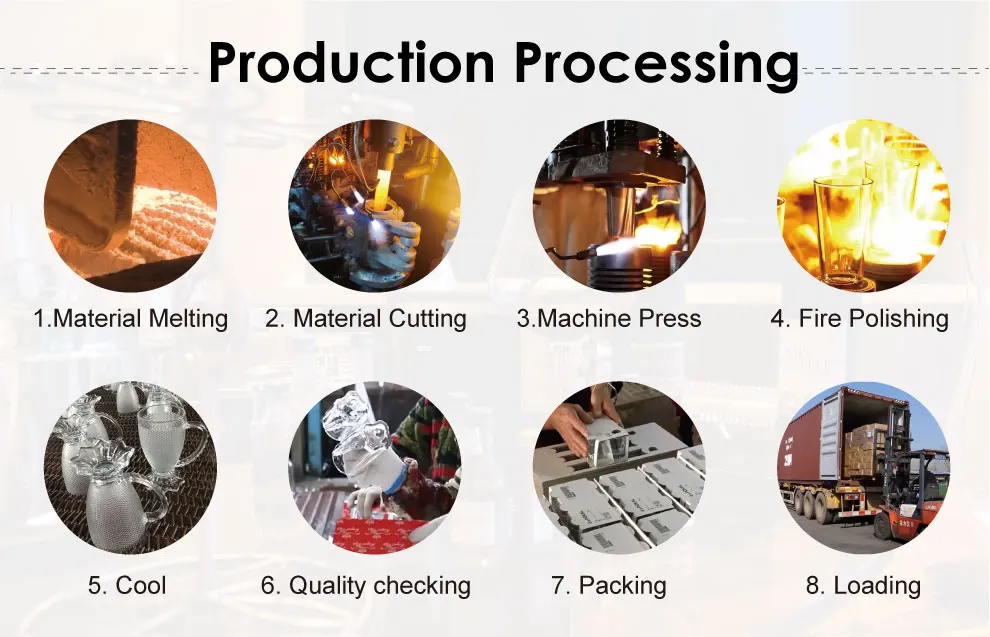 Production Processing

1.Material Melting

2. Material Cutting

3.Machine Press

4. Fire Polishing

5. Cool

6. Quality checking

7. Packing

8. Loading